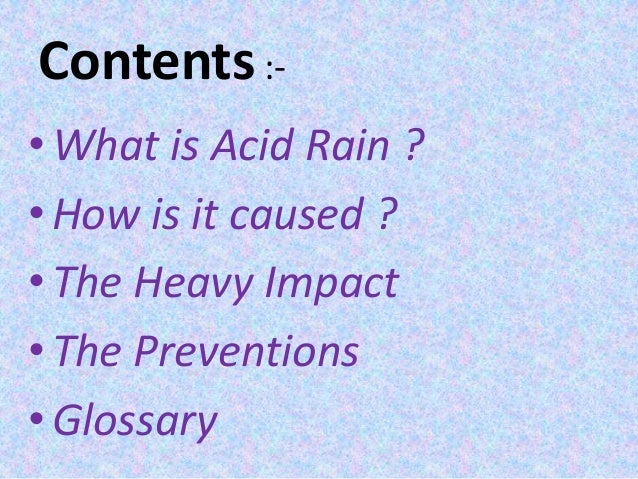 Contents :-

• What is Acid Rain ?
• How is it caused ?
• The Heavy Impact
• The Preventions
• Glossary